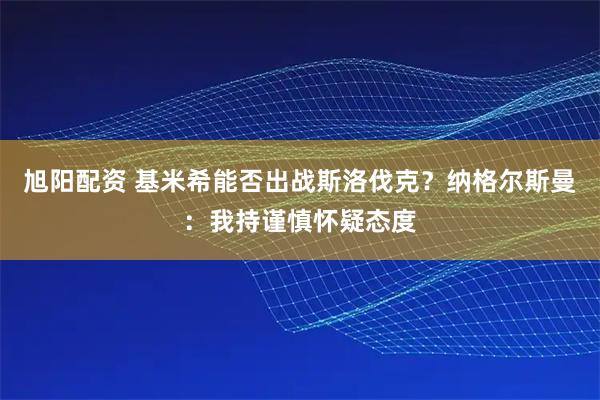 旭阳配资 基米希能否出战斯洛伐克？纳格尔斯曼：我持谨慎怀疑态度